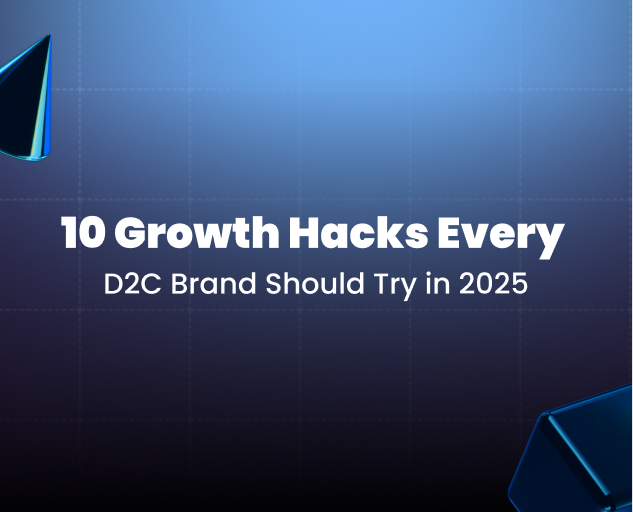 10 Growth Hacks Every
D2C Brand Should Try in 2025